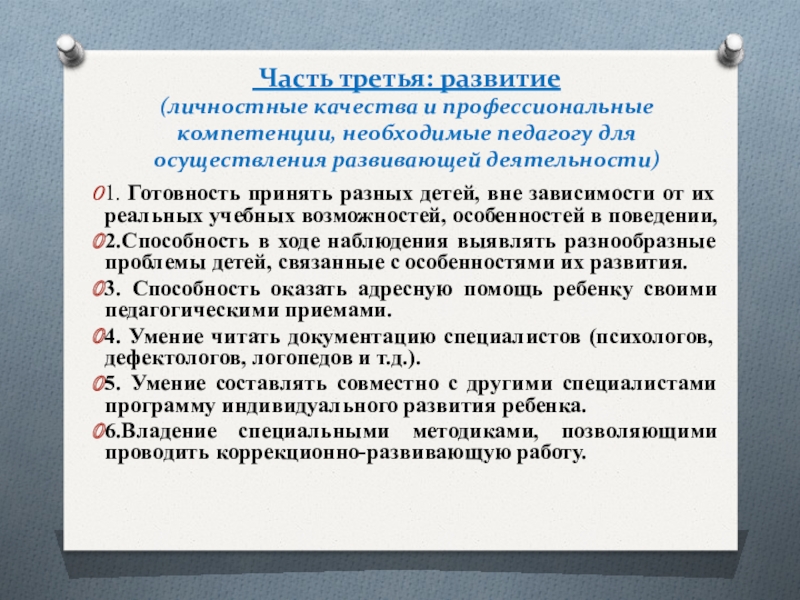 Часть третья: развитие
(личностные качества и профессиональные компетенции, необходимые педагогу для осуществления развивающей деятельности)

1. Готовность принять разных детей, вне зависимости от их реальных учебных возможностей, особенностей в поведении,

2.Способность в ходе наблюдения выявлять разнообразные проблемы детей, связанные с особенностями их развития.

3. Способность оказать адресную помощь ребенку своими педагогическими приемами.

4. Умение читать документацию специалистов (психологов, дефектологов, логопедов и т.д.).

5. Умение составлять совместно с другими специалистами программу индивидуального развития ребенка.

6.Владение специальными методиками, позволяющими проводить коррекционно-развивающую работу.